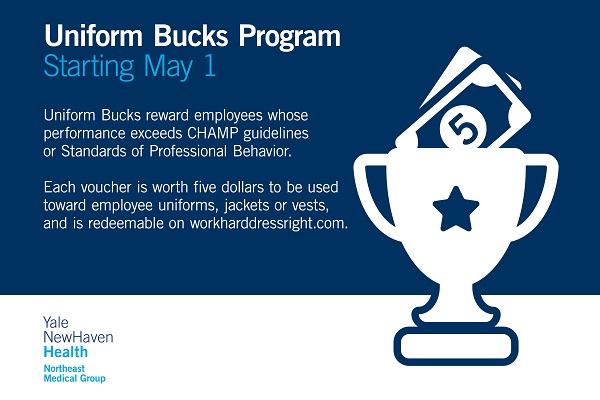 Uniform Bucks Program
Starting May 1

Uniform Bucks reward employees whose performance exceeds CHAMP guidelines or Standards of Professional Behavior.

Each voucher is worth five dollars to be used toward employee uniforms, jackets or vests, and is redeemable on workharddressright.com.

5

Yale
NewHaven
Health
Northeast
Medical Group